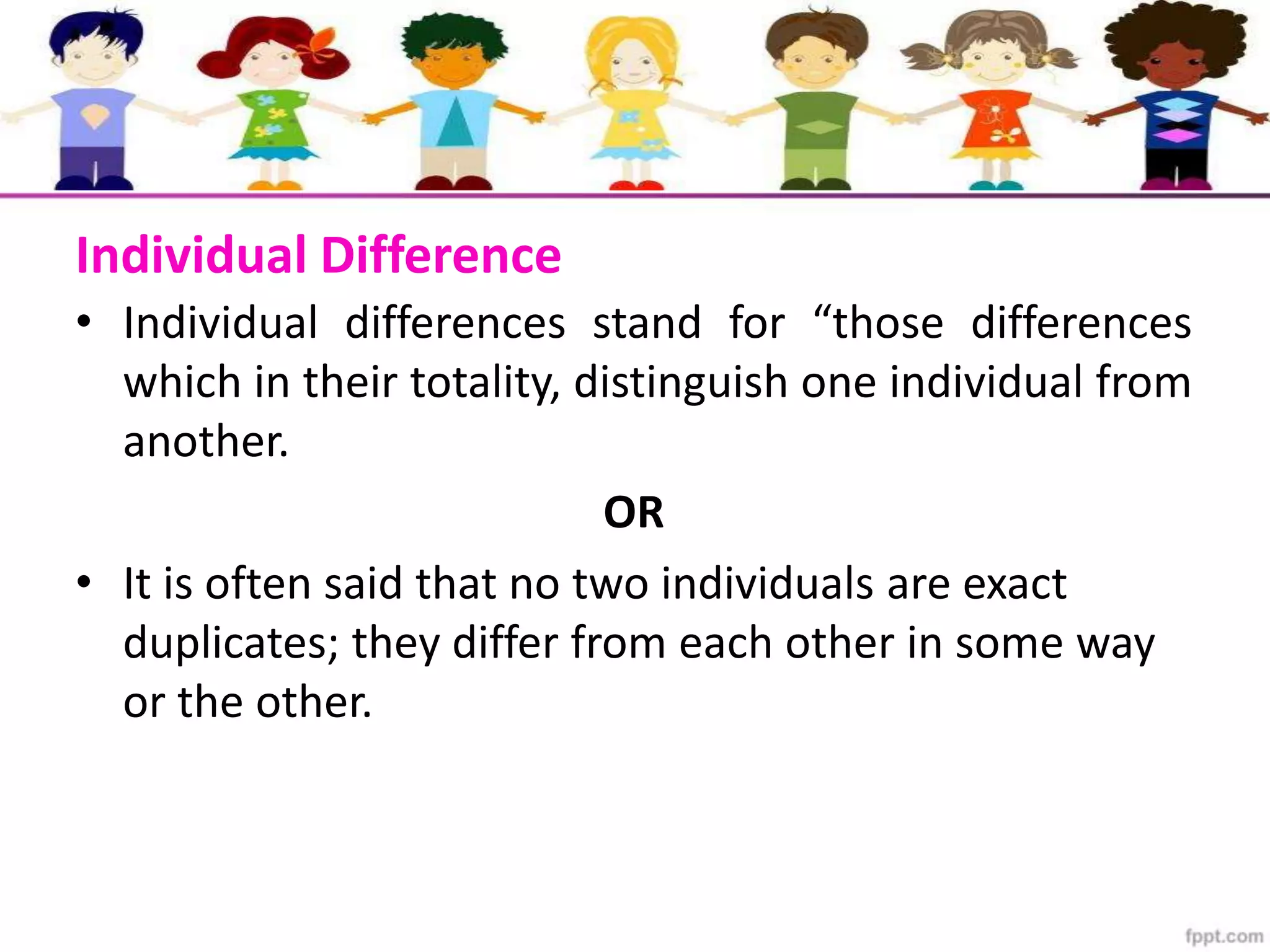 Individual Difference

• Individual differences stand for “those differences which in their totality, distinguish one individual from another.

OR

• It is often said that no two individuals are exact duplicates; they differ from each other in some way or the other.

fppt.com